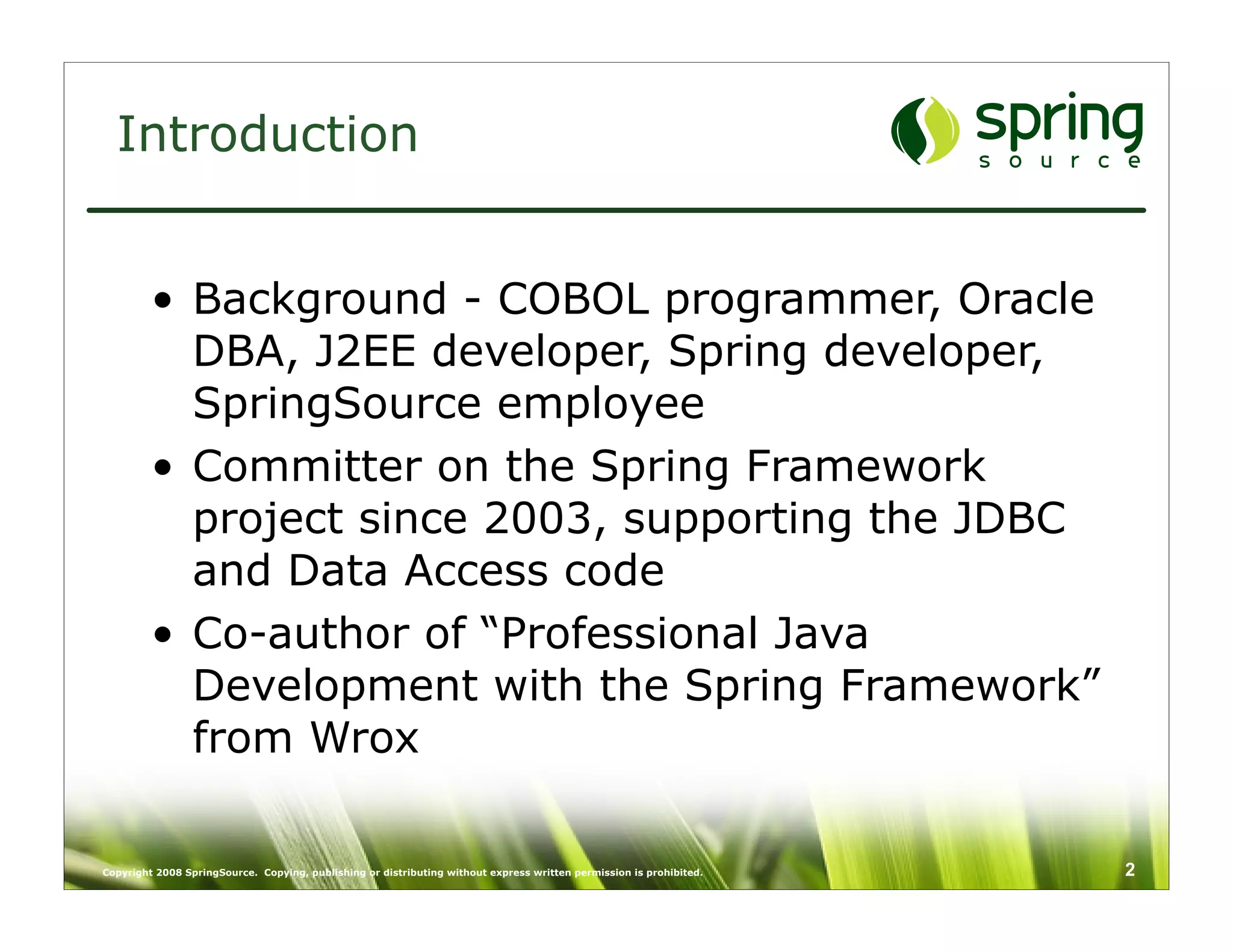 Introduction

spring source

• Background - COBOL programmer, Oracle DBA, J2EE developer, Spring developer, SpringSource employee

• Committer on the Spring Framework project since 2003, supporting the JDBC and Data Access code

• Co-author of “Professional Java Development with the Spring Framework” from Wrox

Copyright 2008 SpringSource. Copying, publishing or distributing without express written permission is prohibited.

2